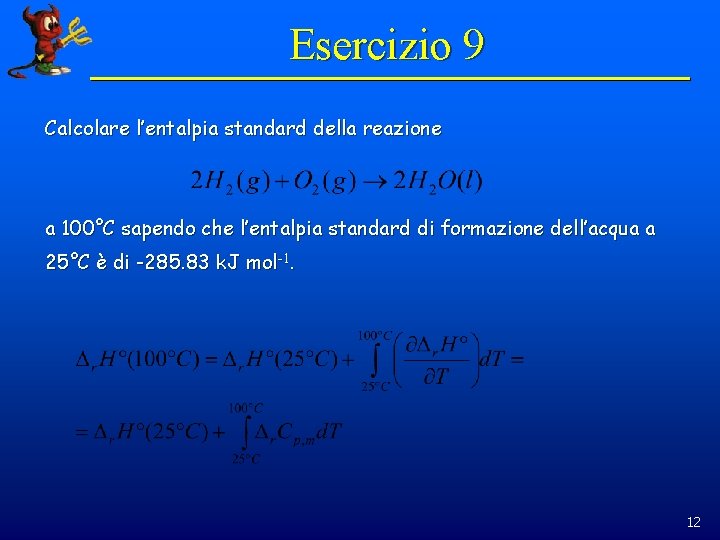 Esercizio 9

Calcolare l'entalpia standard della reazione

$2H_2(g) + O_2(g) \rightarrow 2H_2O(l)$

a 100°C sapendo che l'entalpia standard di formazione dell'acqua a 25°C è di -285.83 kJ mol$^{-1}$.

$\Delta_r H°(100°C) = \Delta_r H°(25°C) + \int_{25°C}^{100°C} \left( \frac{\partial \Delta_r H°}{\partial T} \right) dT =$

$= \Delta_r H°(25°C) + \int_{25°C}^{100°C} \Delta_r C_{p,m} dT$

12